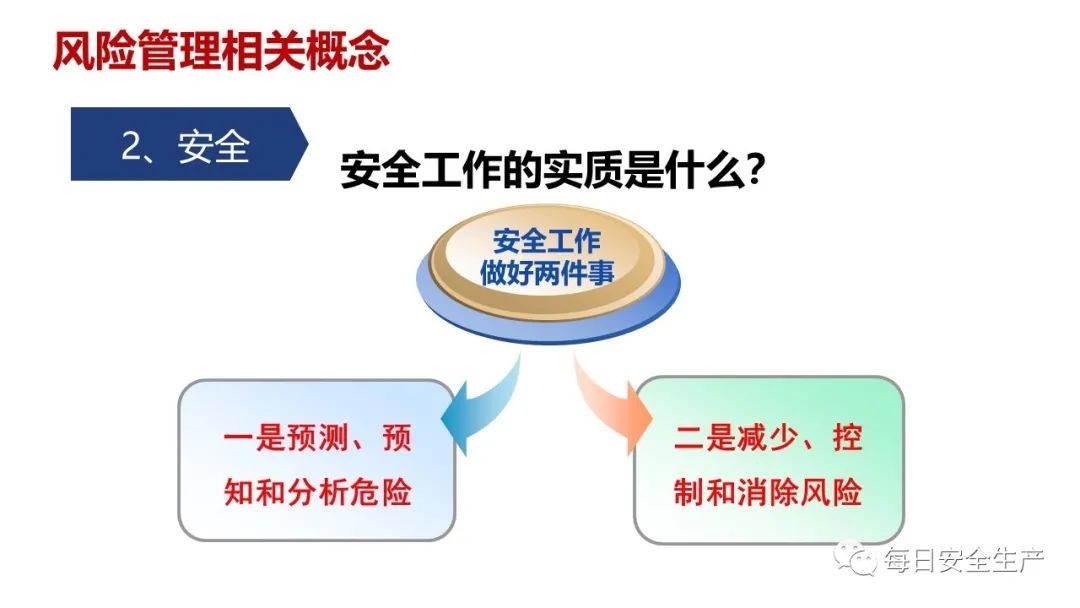 风险管理相关概念

2、安全

安全工作的实质是什么?

安全工作
做好两件事

一是预测、预知和分析危险

二是减少、控制和消除风险

每日安全生产